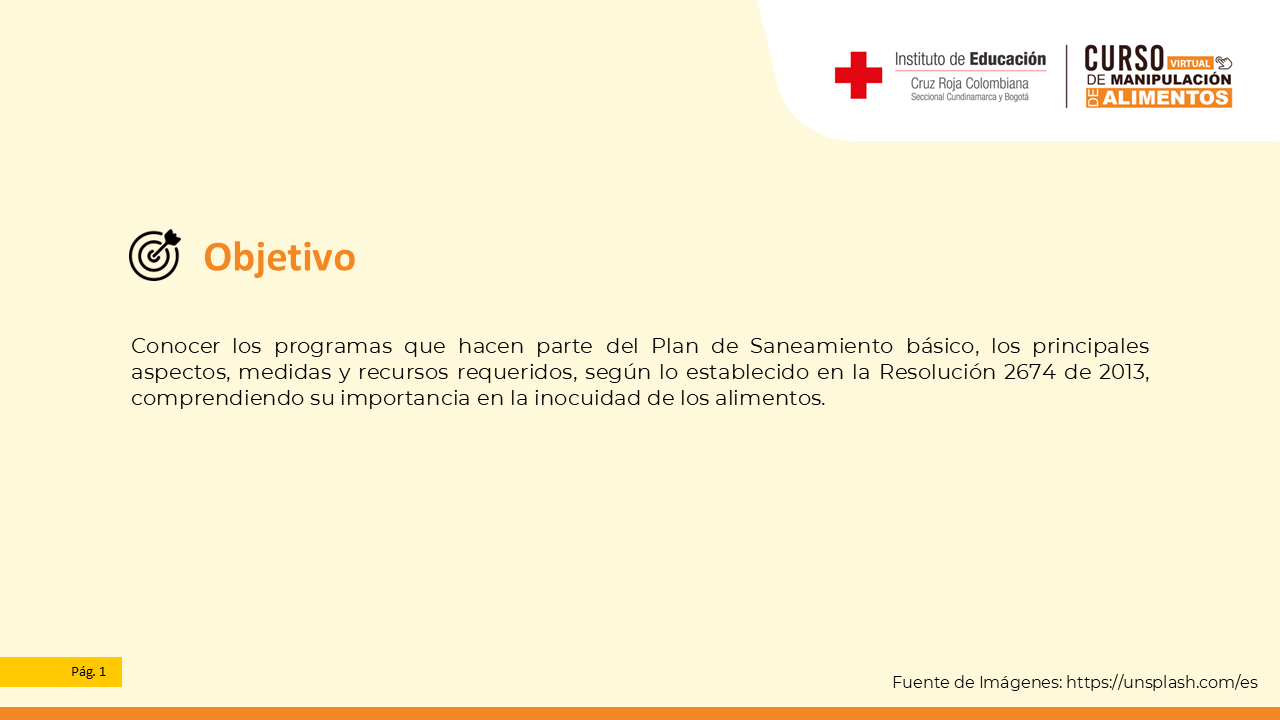 Instituto de Educación
Cruz Roja Colombiana
Seccional Cundinamarca y Bogotá

CURSO VIRTUAL
DE MANIPULACIÓN
DE ALIMENTOS

Objetivo

Conocer los programas que hacen parte del Plan de Saneamiento básico, los principales aspectos, medidas y recursos requeridos, según lo establecido en la Resolución 2674 de 2013, comprendiendo su importancia en la inocuidad de los alimentos.

Pág. 1

Fuente de Imágenes: https://unsplash.com/es